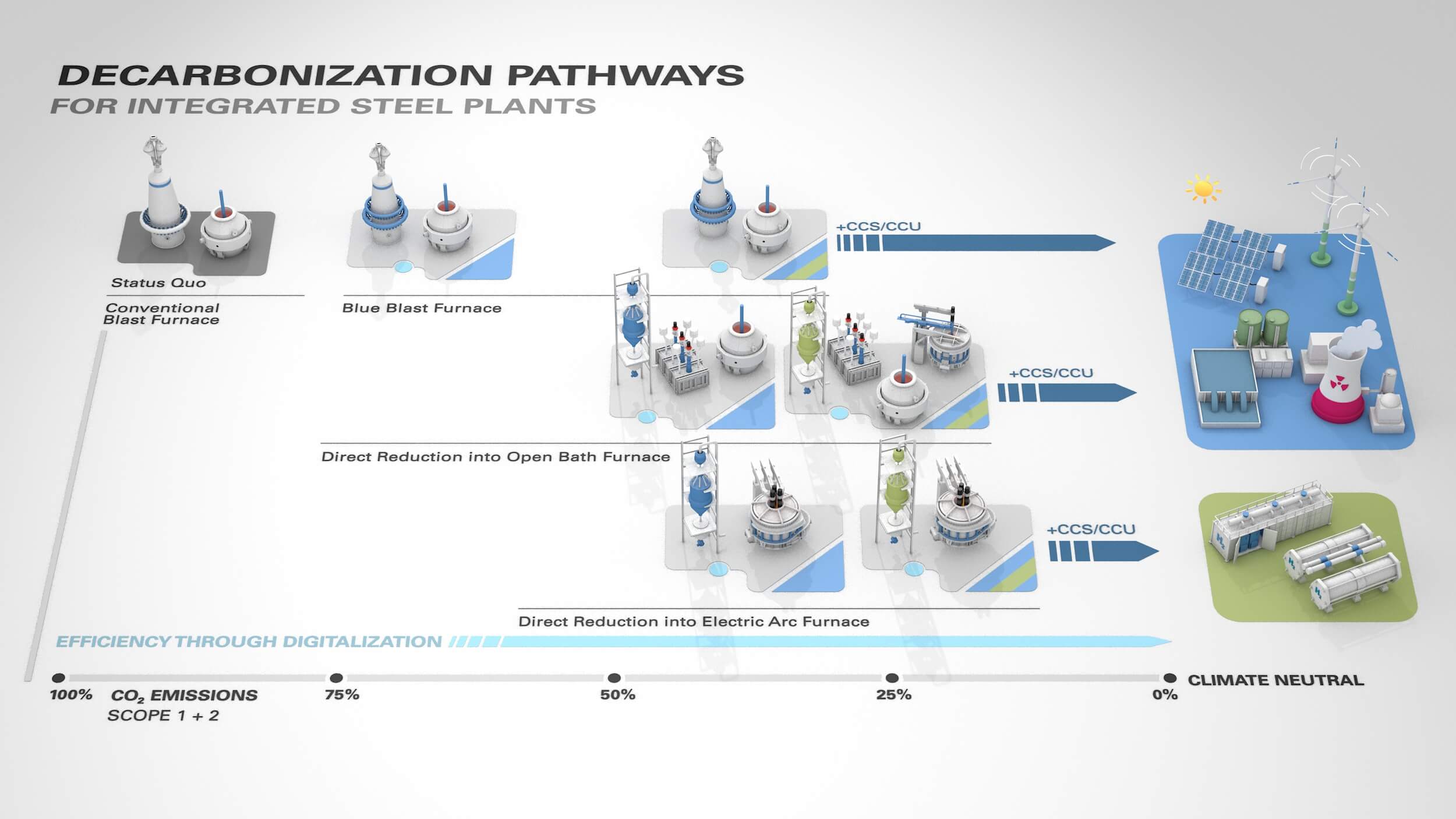 DECARBONIZATION PATHWAYS
FOR INTEGRATED STEEL PLANTS

Status Quo

Conventional Blast Furnace

Blue Blast Furnace

+CCS/CCU

+CCS/CCU

Direct Reduction into Open Bath Furnace

+CCS/CCU

Direct Reduction into Electric Arc Furnace

EFFICIENCY THROUGH DIGITALIZATION

100% $CO_2$ EMISSIONS SCOPE 1 + 2

75%

50%

25%

0%

CLIMATE NEUTRAL